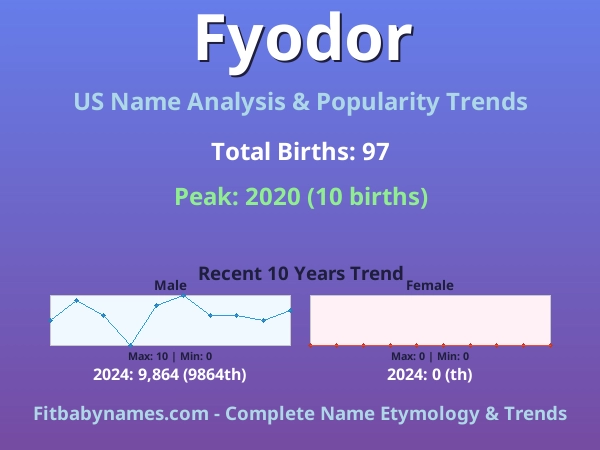 Fyodor

US Name Analysis & Popularity Trends

Total Births: 97

Peak: 2020 (10 births)

Recent 10 Years Trend

Male

Max: 10 | Min: 0

2024: 9,864 (9864th)

Female

Max: 0 | Min: 0

2024: 0 (th)

Fitbabynames.com - Complete Name Etymology & Trends